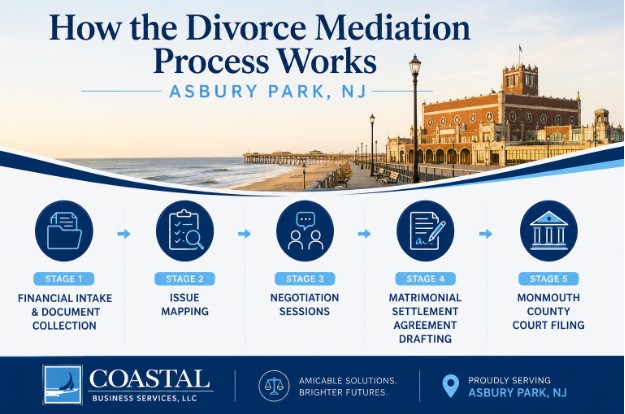 How the Divorce Mediation Process Works

ASBURY PARK, NJ

STAGE 1
FINANCIAL INTAKE & DOCUMENT COLLECTION

STAGE 2
ISSUE MAPPING

STAGE 3
NEGOTIATION SESSIONS

STAGE 4
MATRIMONIAL SETTLEMENT AGREEMENT DRAFTING

STAGE 5
MONMOUTH COUNTY COURT FILING

COASTAL
BUSINESS SERVICES, LLC

AMICABLE SOLUTIONS. BRIGHTER FUTURES.

PROUDLY SERVING
ASBURY PARK, NJ